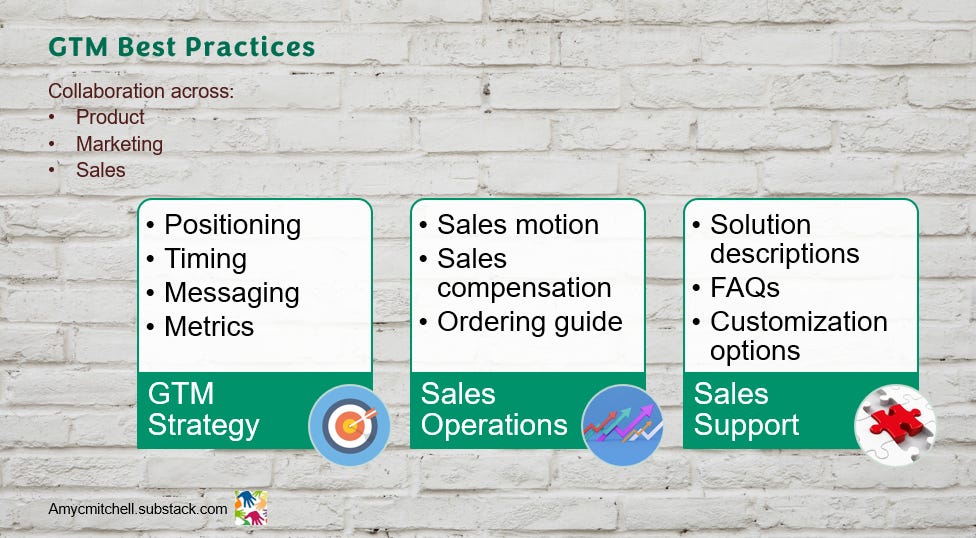 GTM Best Practices

Collaboration across:
• Product
• Marketing
• Sales

• Positioning
• Timing
• Messaging
• Metrics

GTM Strategy

• Sales motion
• Sales compensation
• Ordering guide

Sales Operations

• Solution descriptions
• FAQs
• Customization options

Sales Support

Amycmitchell.substack.com